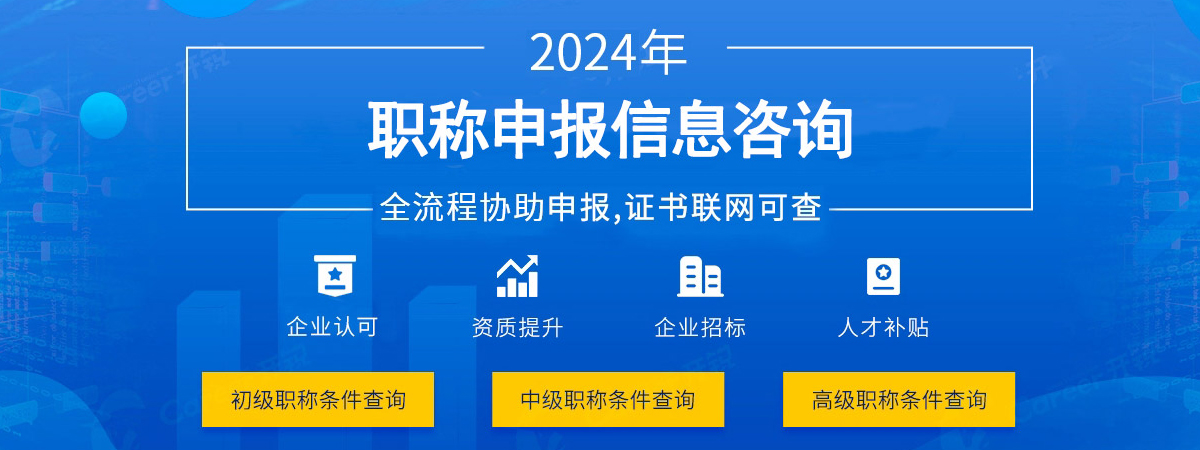 2024年

职称申报信息咨询

全流程协助申报,证书联网可查

企业认可

资质提升

企业招标

人才补贴

初级职称条件查询

中级职称条件查询

高级职称条件查询